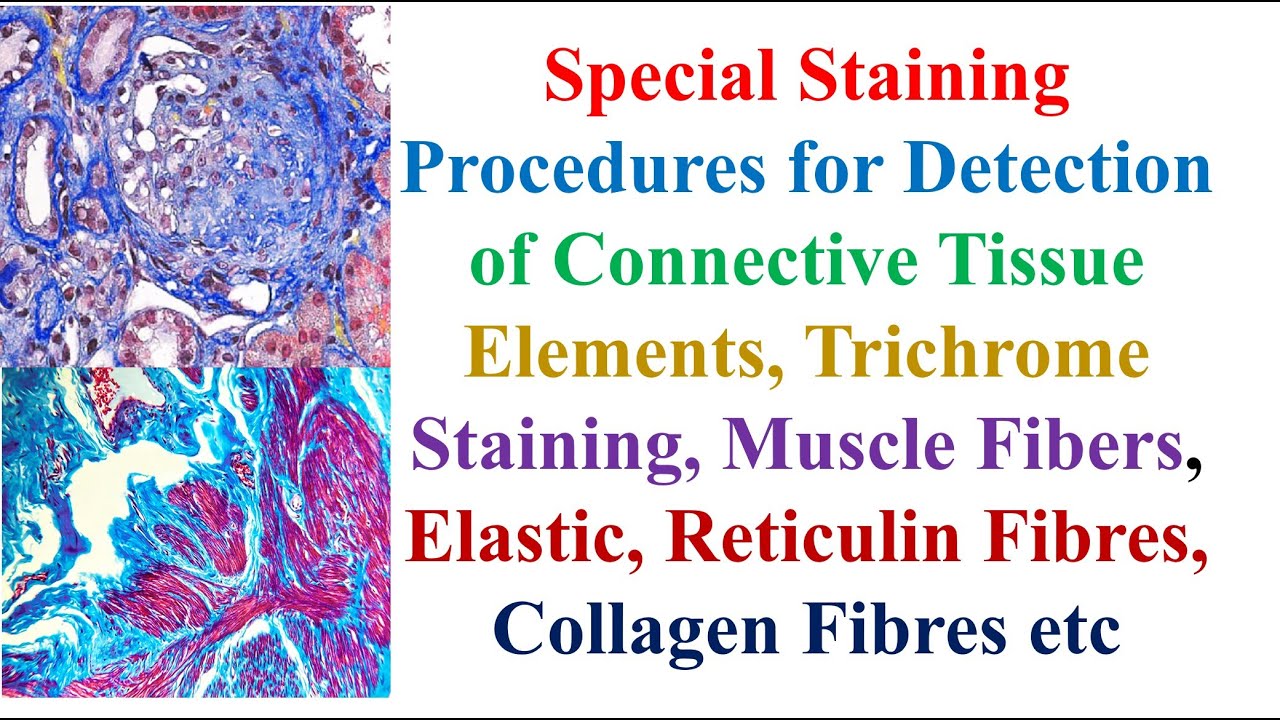 Special Staining Procedures for Detection of Connective Tissue Elements, Trichrome Staining, Muscle Fibers, Elastic, Reticulin Fibres, Collagen Fibres etc